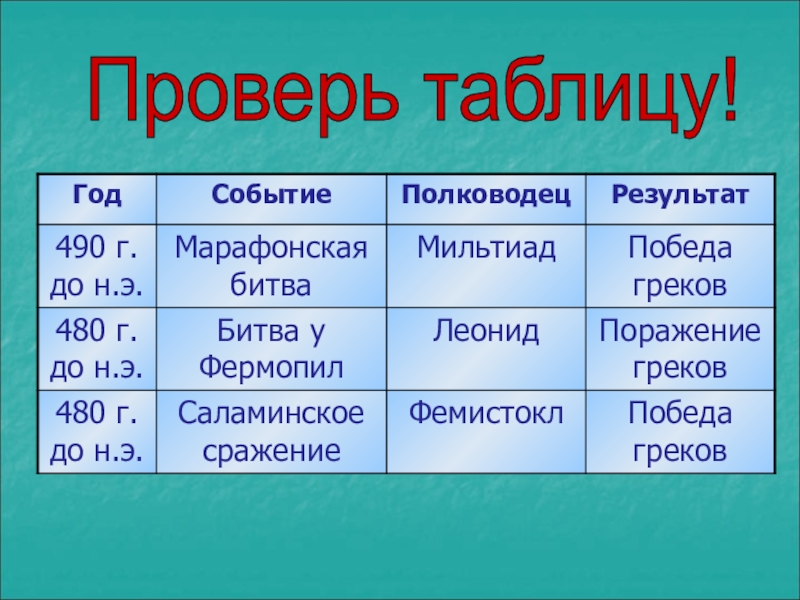 Проверь таблицу!

| Год | Событие | Полководец | Результат |
|---|---|---|---|
| 490 г. до н.э. | Марафонская битва | Мильтиад | Победа греков |
| 480 г. до н.э. | Битва у Фермопил | Леонид | Поражение греков |
| 480 г. до н.э. | Саламинское сражение | Фемистокл | Победа греков |